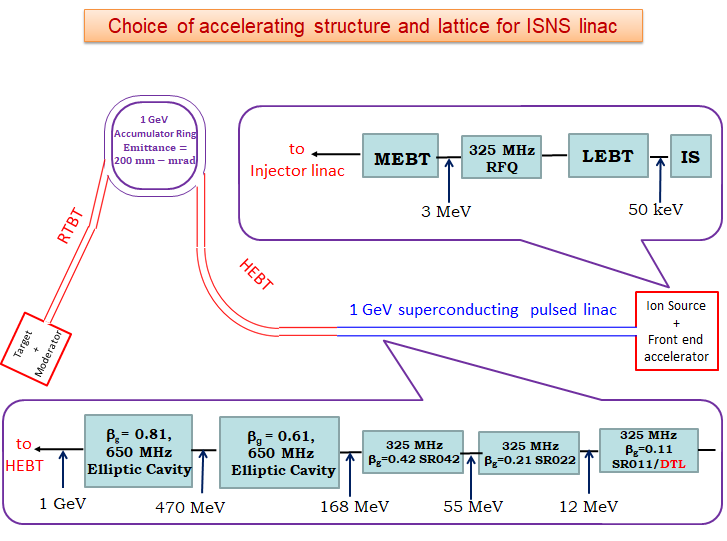 Choice of accelerating structure and lattice for ISNS linac

1 GeV Accumulator Ring Emittance = 200 mm – mrad

to Injector linac

MEBT

325 MHz RFQ

LEBT

IS

3 MeV

50 keV

RTBT

HEBT

Target + Moderator

1 GeV superconducting pulsed linac

Ion Source + Front end accelerator

to HEBT

$\beta_g$= 0.81, 650 MHz Elliptic Cavity

$\beta_g$ = 0.61, 650 MHz Elliptic Cavity

325 MHz $\beta_g$=0.42 SR042

325 MHz $\beta_g$=0.21 SR022

325 MHz $\beta_g$=0.11 SR011/DTL

1 GeV

470 MeV

168 MeV

55 MeV

12 MeV